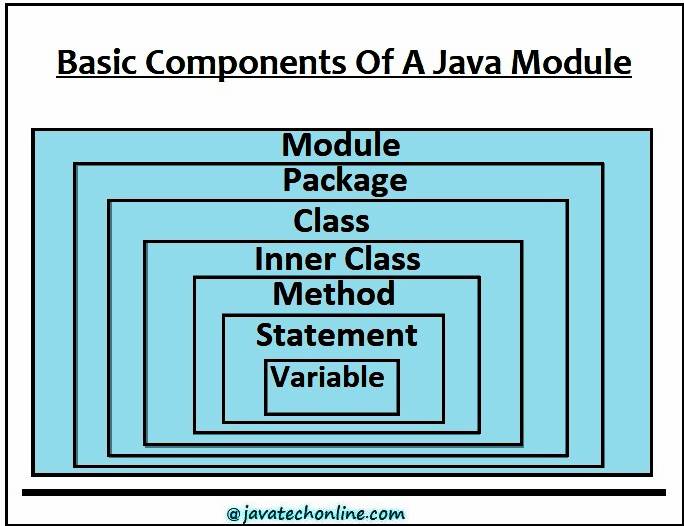 Basic Components Of A Java Module

Module

Package

Class

Inner Class

Method

Statement

Variable

@javatechonline.com